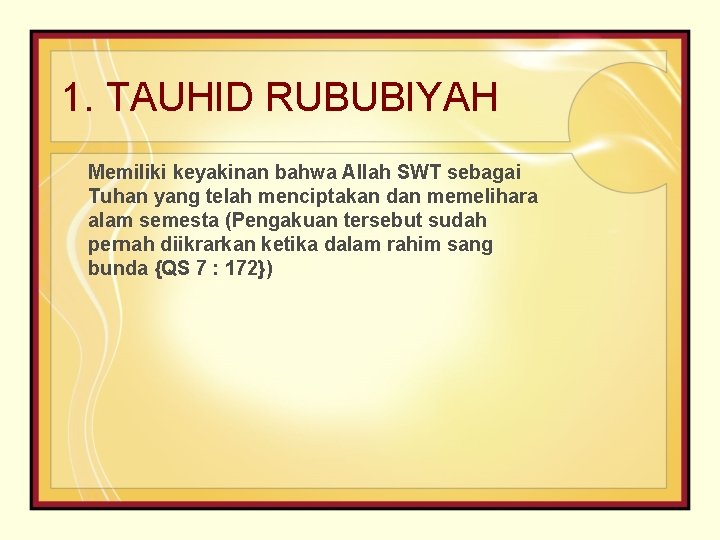 1. TAUHID RUBUBIYAH

Memiliki keyakinan bahwa Allah SWT sebagai Tuhan yang telah menciptakan dan memelihara alam semesta (Pengakuan tersebut sudah pernah diikrarkan ketika dalam rahim sang bunda {QS 7 : 172})